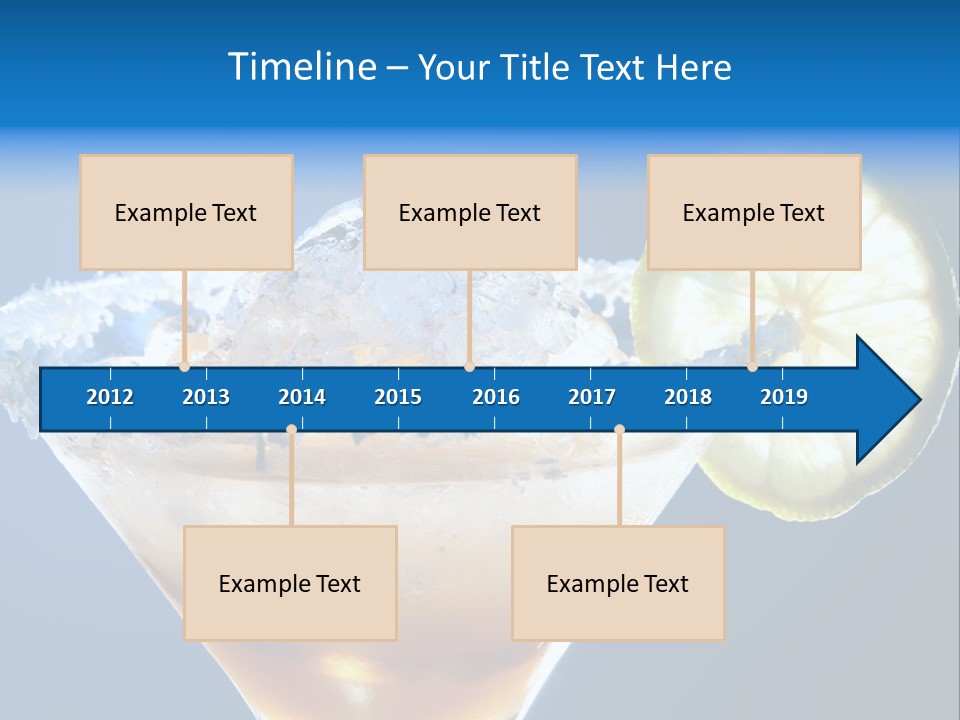 Timeline – Your Title Text Here

Example Text

Example Text

Example Text

2012 2013 2014 2015 2016 2017 2018 2019

Example Text

Example Text